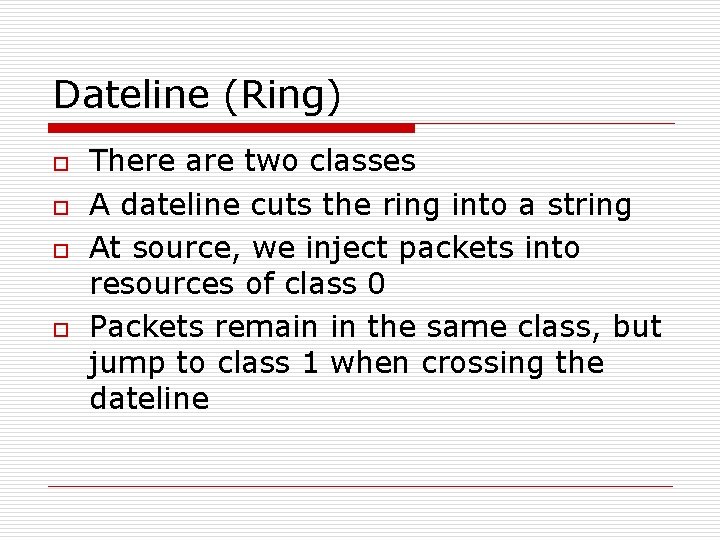 Dateline (Ring)

There are two classes

A dateline cuts the ring into a string

At source, we inject packets into resources of class 0

Packets remain in the same class, but jump to class 1 when crossing the dateline